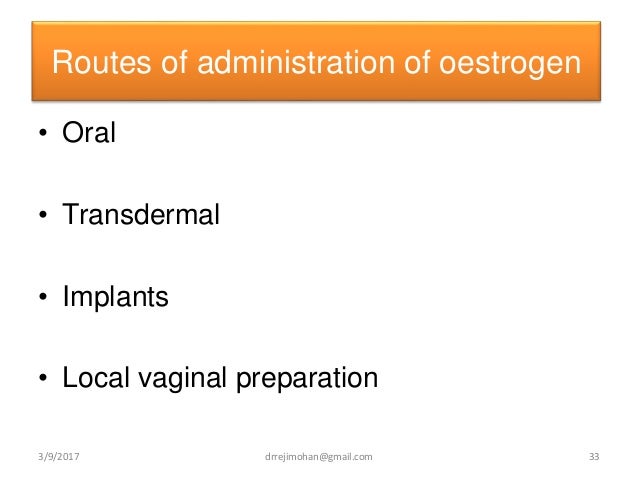 Routes of administration of oestrogen

• Oral

• Transdermal

• Implants

• Local vaginal preparation

3/9/2017 drrejimohan@gmail.com 33